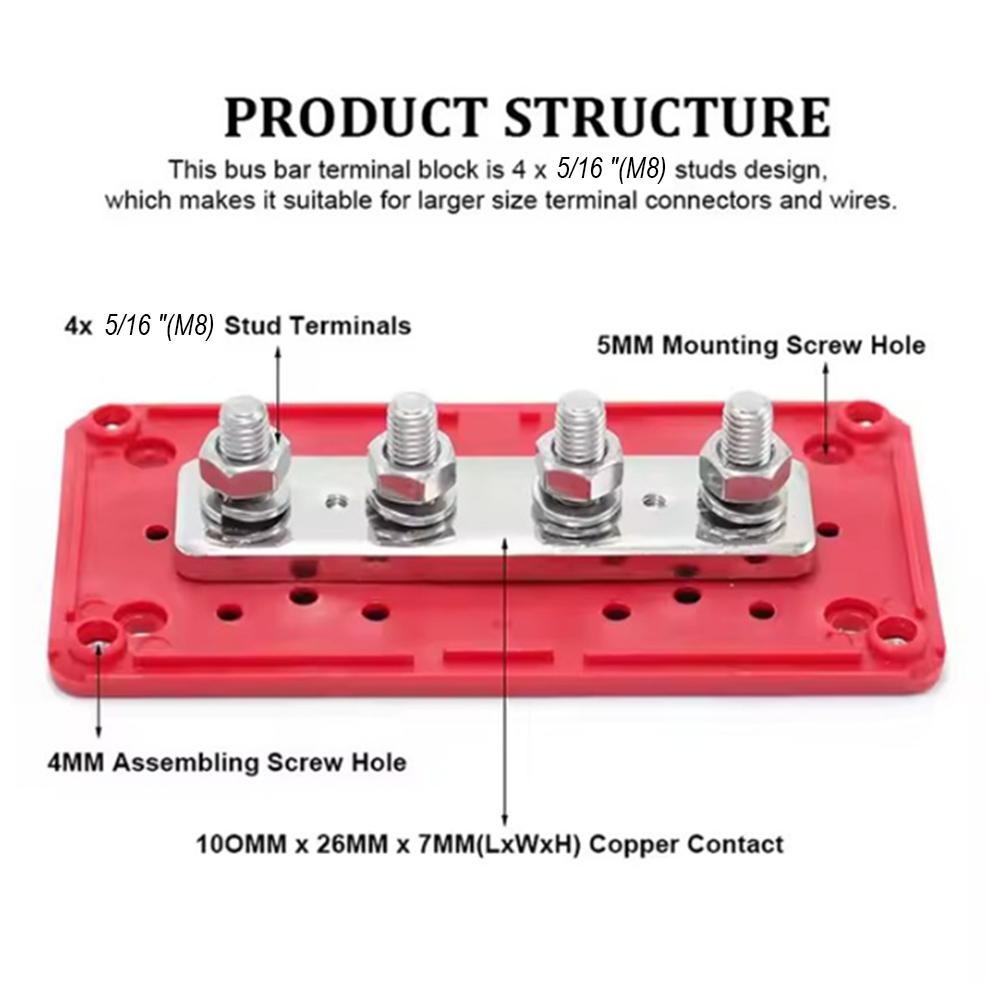 PRODUCT STRUCTURE

This bus bar terminal block is 4 x 5/16 "(M8) studs design, which makes it suitable for larger size terminal connectors and wires.

4x 5/16 "(M8) Stud Terminals

5MM Mounting Screw Hole

4MM Assembling Screw Hole

10OMM x 26MM x 7MM(LxWxH) Copper Contact